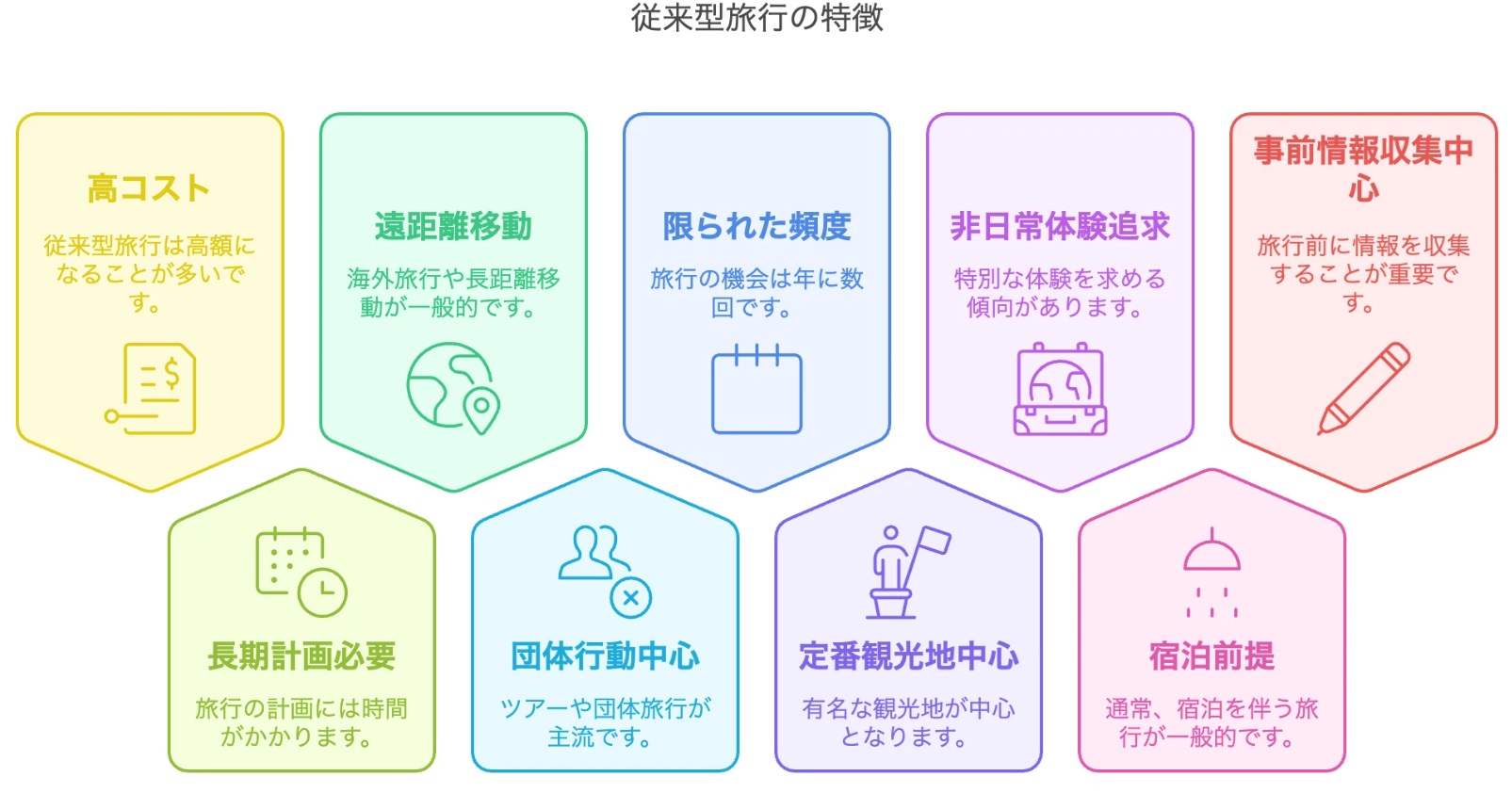 従来型旅行の特徴

高コスト

従来型旅行は高額になることが多いです。

遠距離移動

海外旅行や長距離移動が一般的です。

限られた頻度

旅行の機会は年に数回です。

非日常体験追求

特別な体験を求める傾向があります。

事前情報収集中心

旅行前に情報を収集することが重要です。

長期計画必要

旅行の計画には時間がかかります。

団体行動中心

ツアーや団体旅行が主流です。

定番観光地中心

有名な観光地が中心となります。

宿泊前提

通常、宿泊を伴う旅行が一般的です。